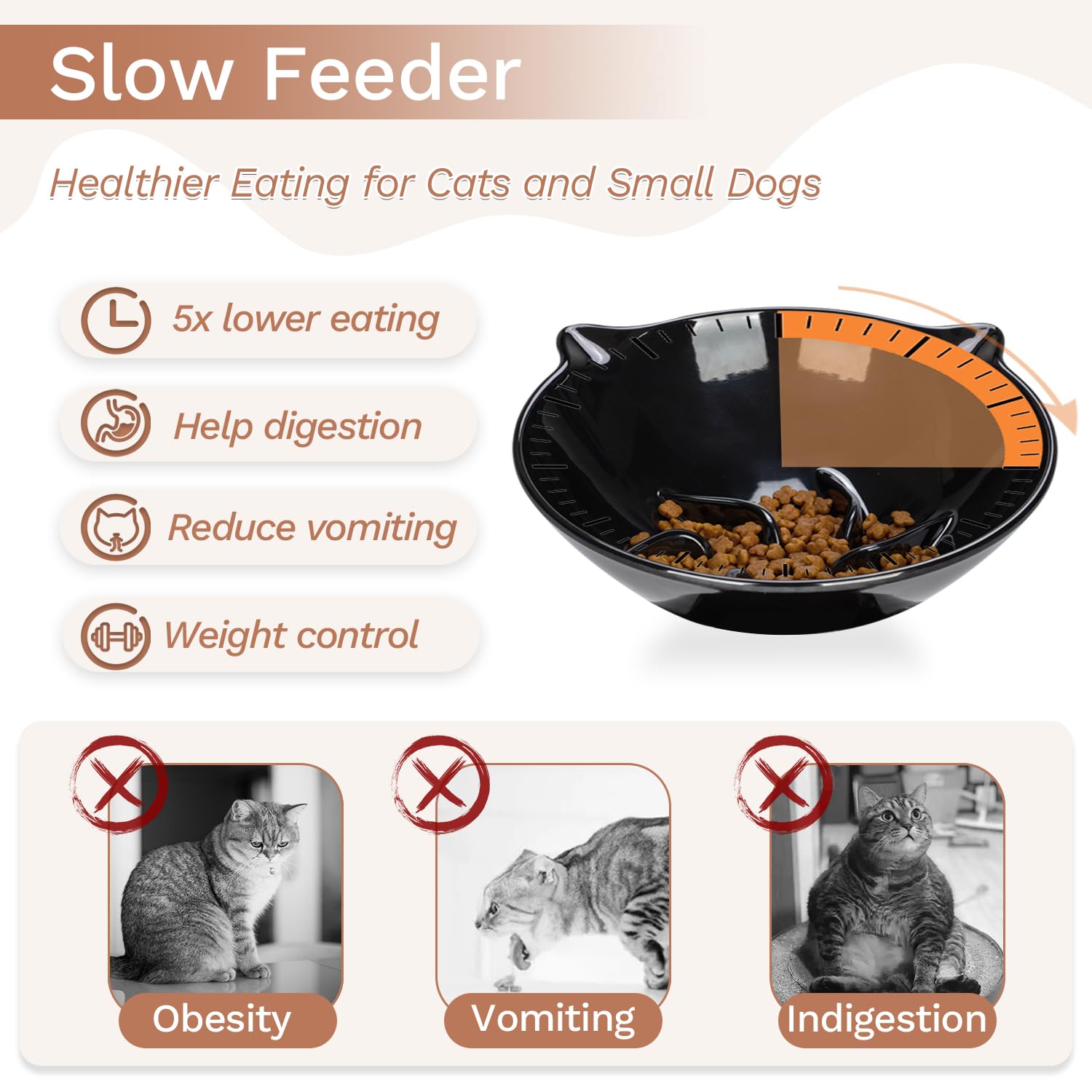 Slow Feeder

Healthier Eating for Cats and Small Dogs

5x lower eating

Help digestion

Reduce vomiting

Weight control

Obesity

Vomiting

Indigestion